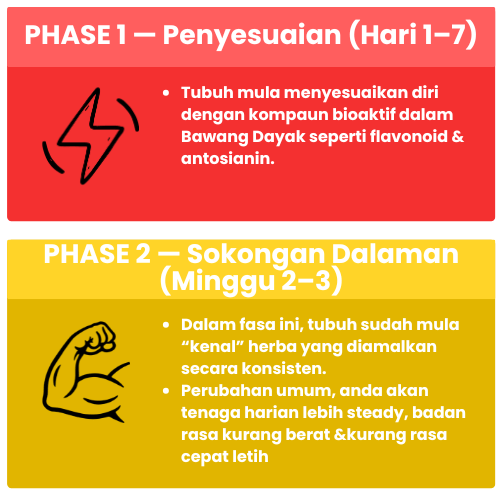 PHASE 1 — Penyesuaian (Hari 1–7)

• Tubuh mula menyesuaikan diri dengan kompaun bioaktif dalam Bawang Dayak seperti flavonoid & antosianin.

PHASE 2 — Sokongan Dalaman (Minggu 2–3)

• Dalam fasa ini, tubuh sudah mula “kenal” herba yang diamalkan secara konsisten.
• Perubahan umum, anda akan tenaga harian lebih steady, badan rasa kurang berat &kurang rasa cepat letih